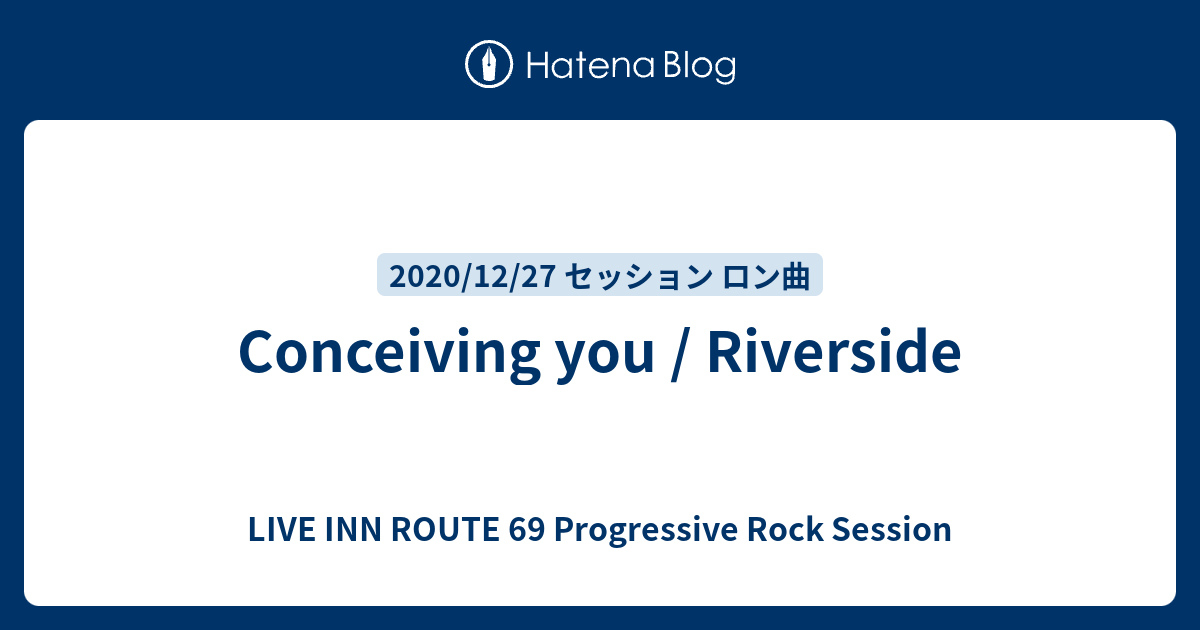 Hatena Blog

2020/12/27 セッション ロン曲

Conceiving you / Riverside

LIVE INN ROUTE 69 Progressive Rock Session